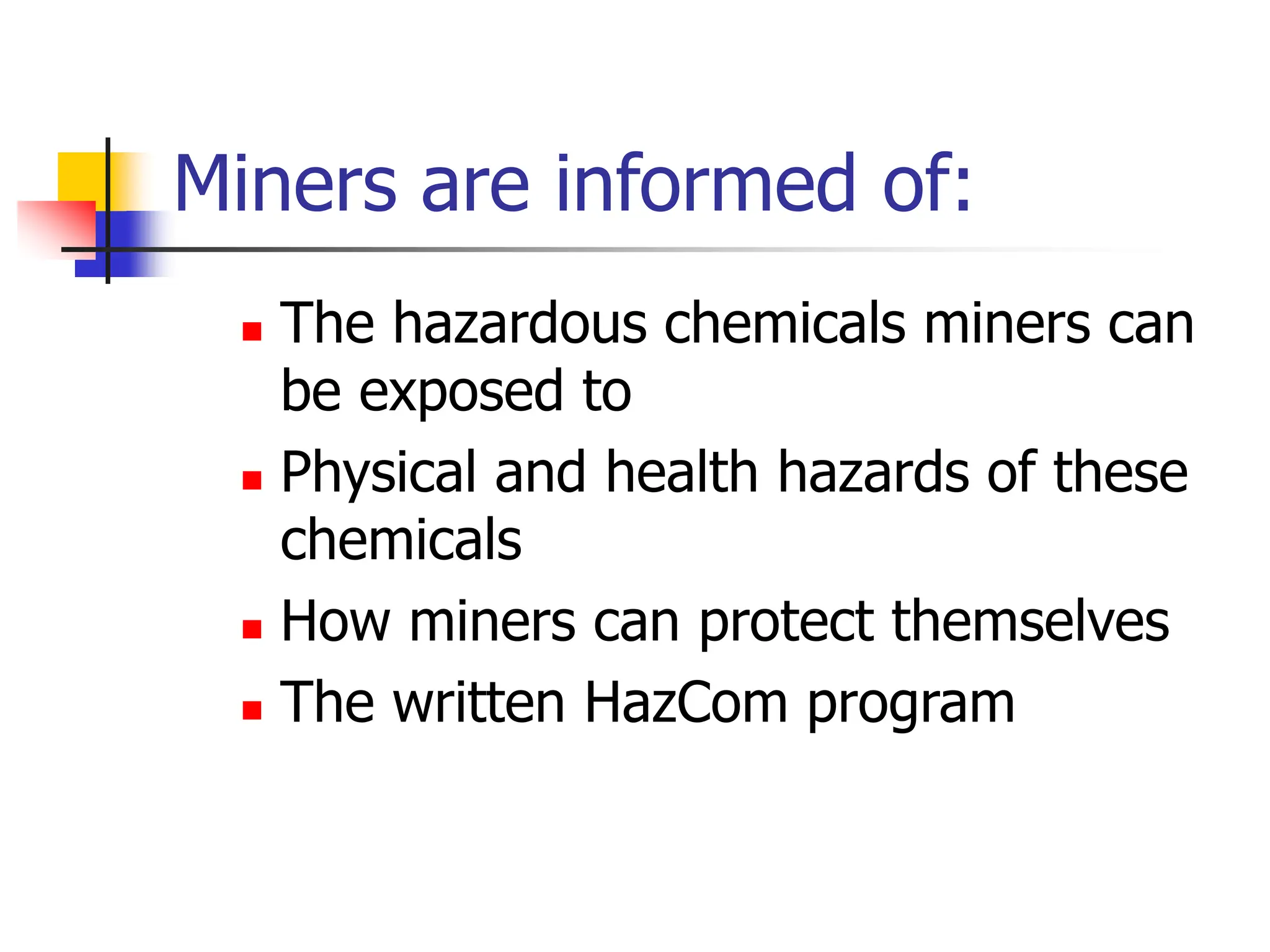 Miners are informed of:

- The hazardous chemicals miners can be exposed to
- Physical and health hazards of these chemicals
- How miners can protect themselves
- The written HazCom program